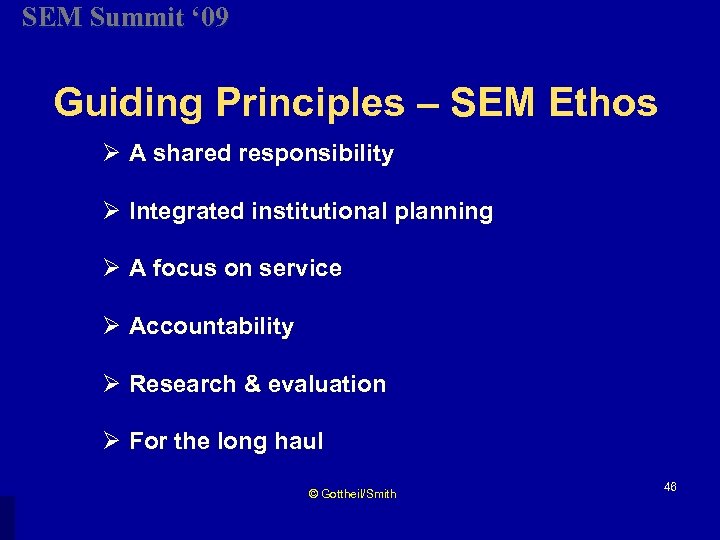 SEM Summit ‘09

Guiding Principles – SEM Ethos

➢ A shared responsibility

➢ Integrated institutional planning

➢ A focus on service

➢ Accountability

➢ Research & evaluation

➢ For the long haul

© Gottheil/Smith

46